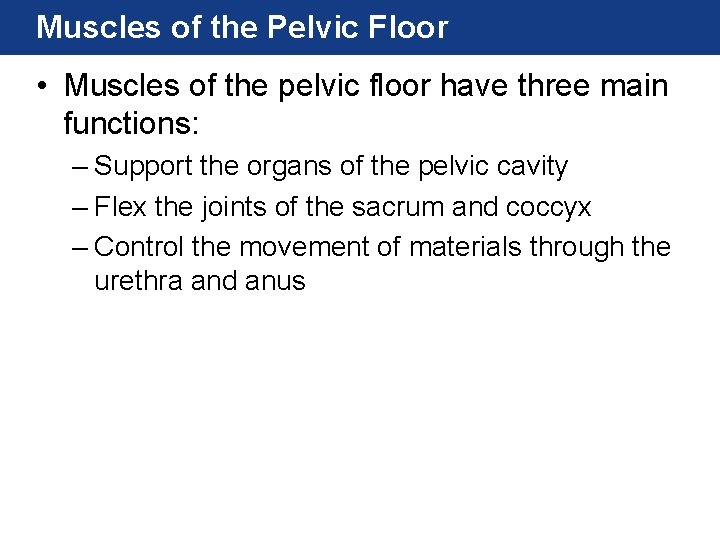 Muscles of the Pelvic Floor

• Muscles of the pelvic floor have three main functions:
– Support the organs of the pelvic cavity
– Flex the joints of the sacrum and coccyx
– Control the movement of materials through the urethra and anus